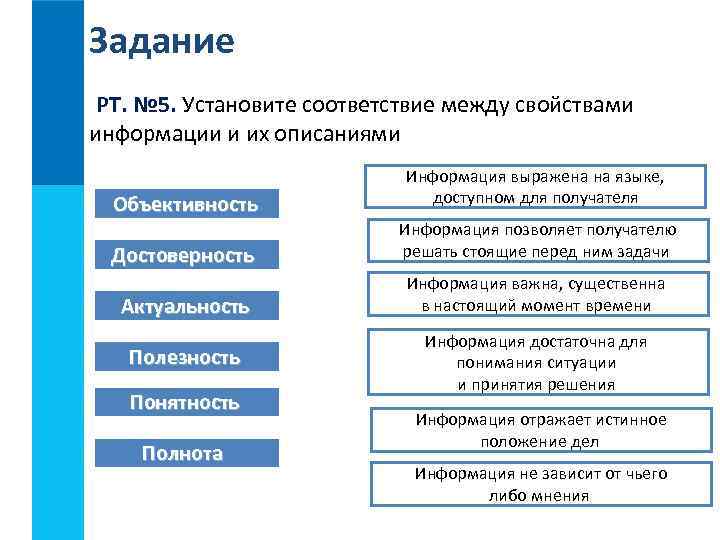 Задание

РТ. №5. Установите соответствие между свойствами информации и их описаниями

Объективность

Достоверность

Актуальность

Полезность

Понятность

Полнота

Информация выражена на языке, доступном для получателя

Информация позволяет получателю решать стоящие перед ним задачи

Информация важна, существенна в настоящий момент времени

Информация достаточна для понимания ситуации и принятия решения

Информация отражает истинное положение дел

Информация не зависит от чьего либо мнения